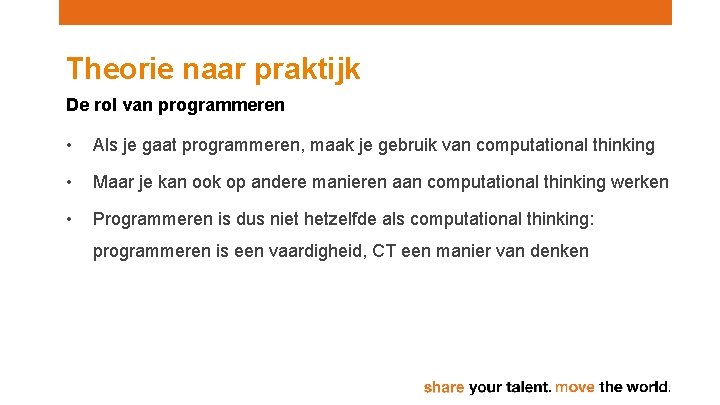 Theorie naar praktijk

De rol van programmeren

• Als je gaat programmeren, maak je gebruik van computational thinking

• Maar je kan ook op andere manieren aan computational thinking werken

• Programmeren is dus niet hetzelfde als computational thinking: programmeren is een vaardigheid, CT een manier van denken

share your talent. move the world.